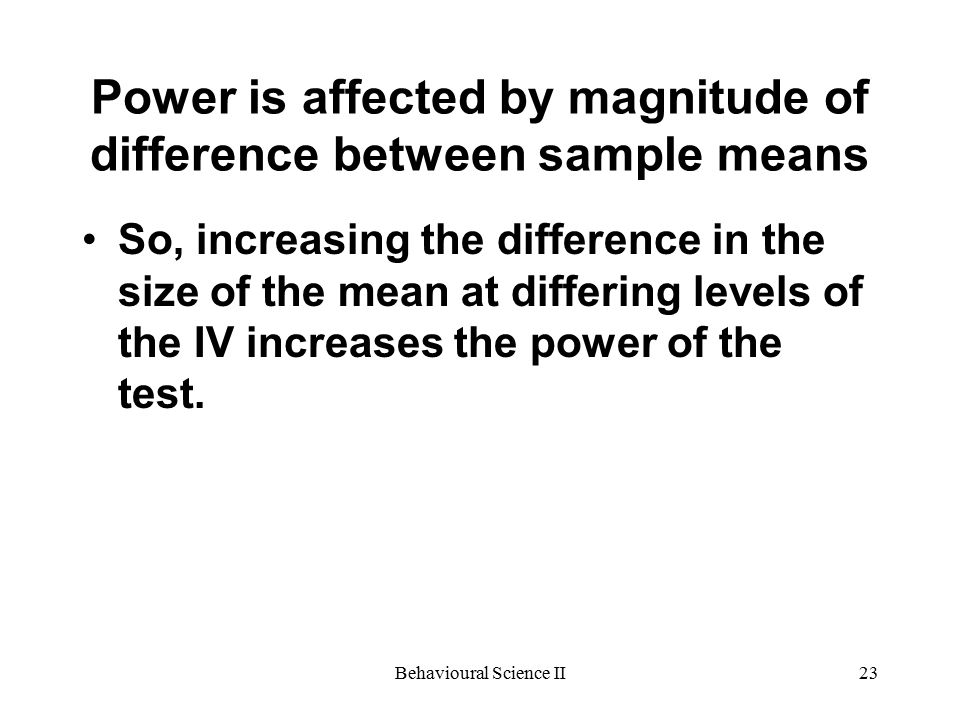 Power is affected by magnitude of difference between sample means

• So, increasing the difference in the size of the mean at differing levels of the IV increases the power of the test.

Behavioural Science II

23